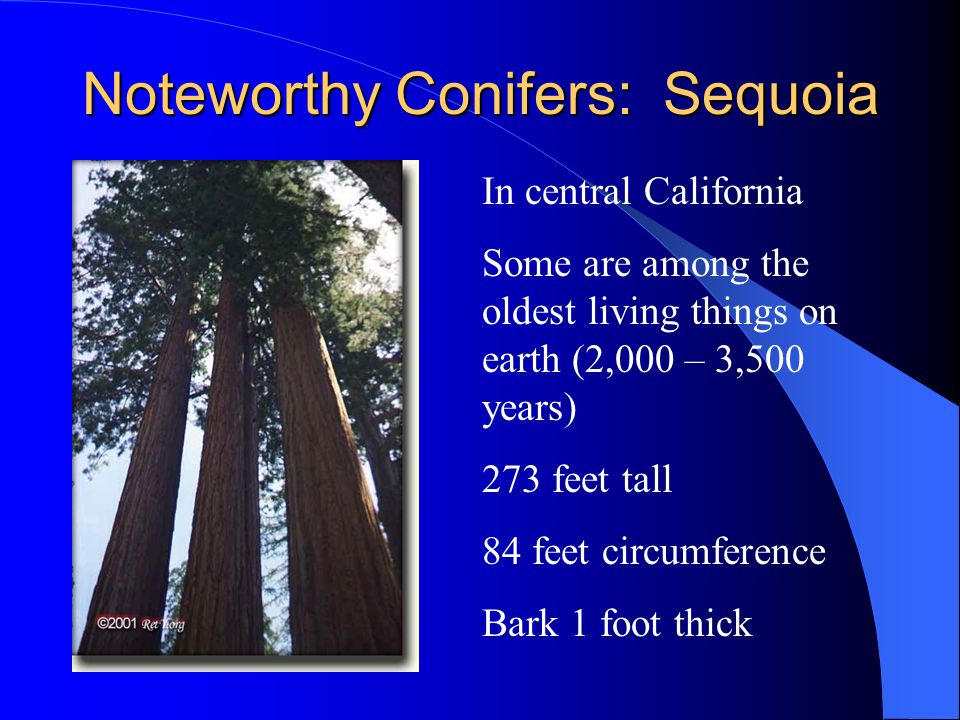 Noteworthy Conifers: Sequoia

©2001 Ret Yorg

In central California

Some are among the oldest living things on earth (2,000 – 3,500 years)

273 feet tall

84 feet circumference

Bark 1 foot thick